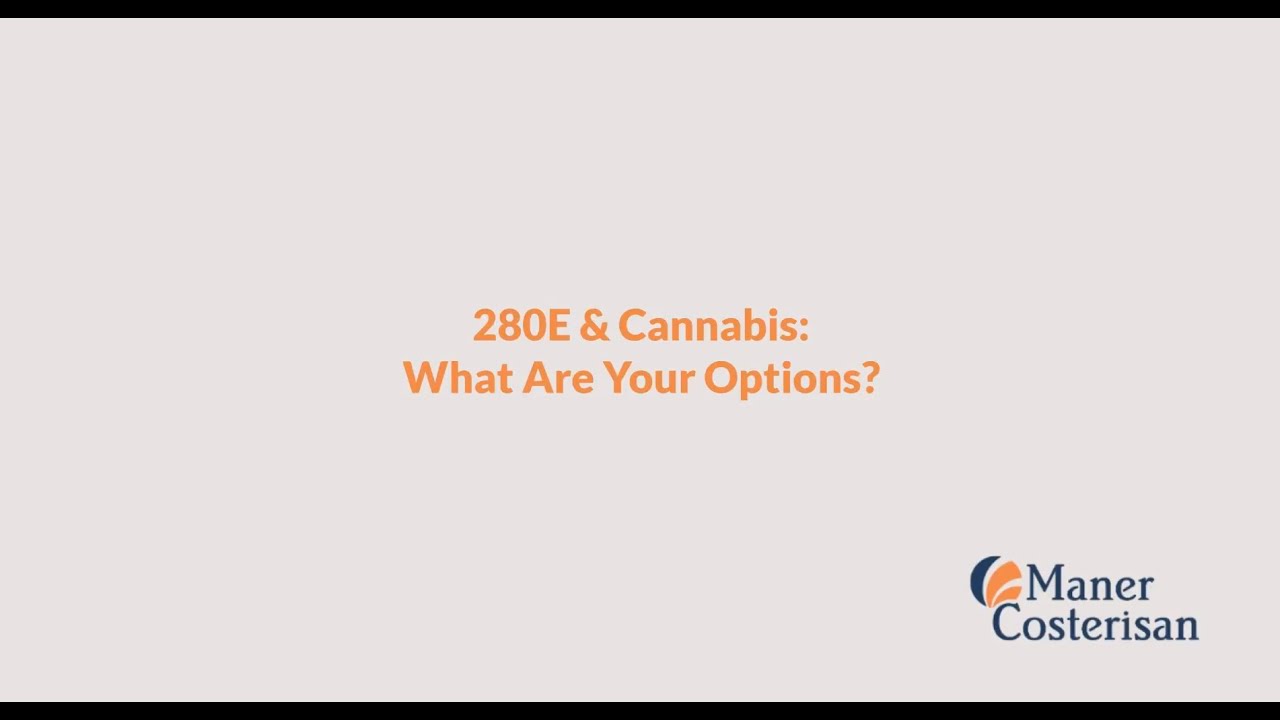 280E & Cannabis:
What Are Your Options?

Maner
Costerisan